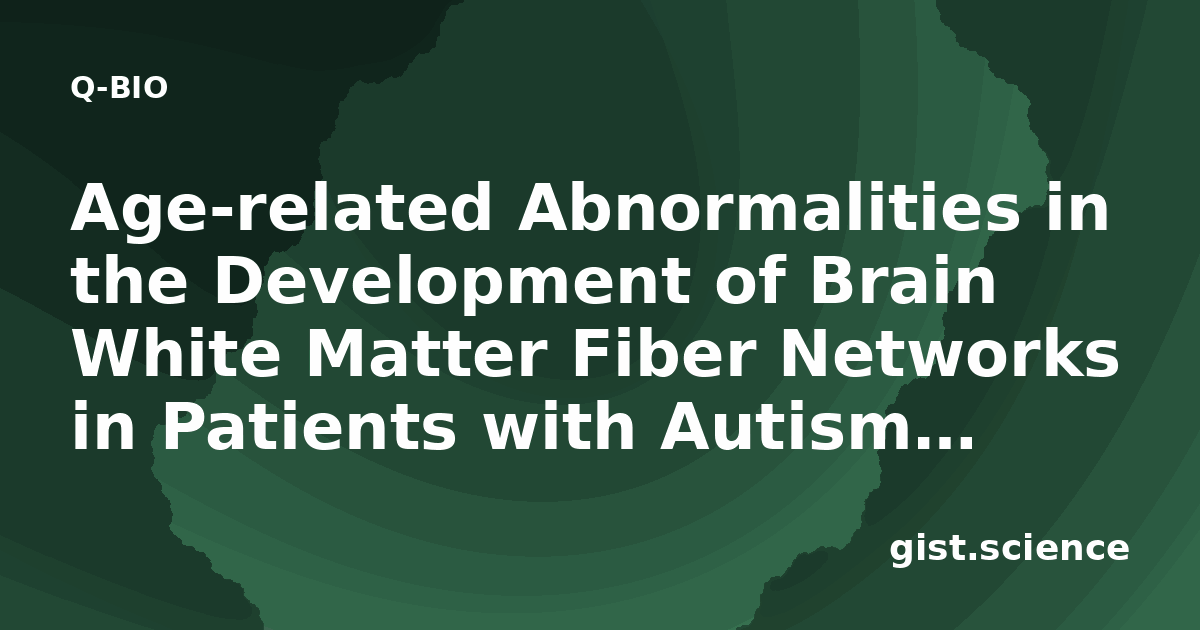 Q-BIO

Age-related Abnormalities in the Development of Brain White Matter Fiber Networks in Patients with Autism...

gist.science